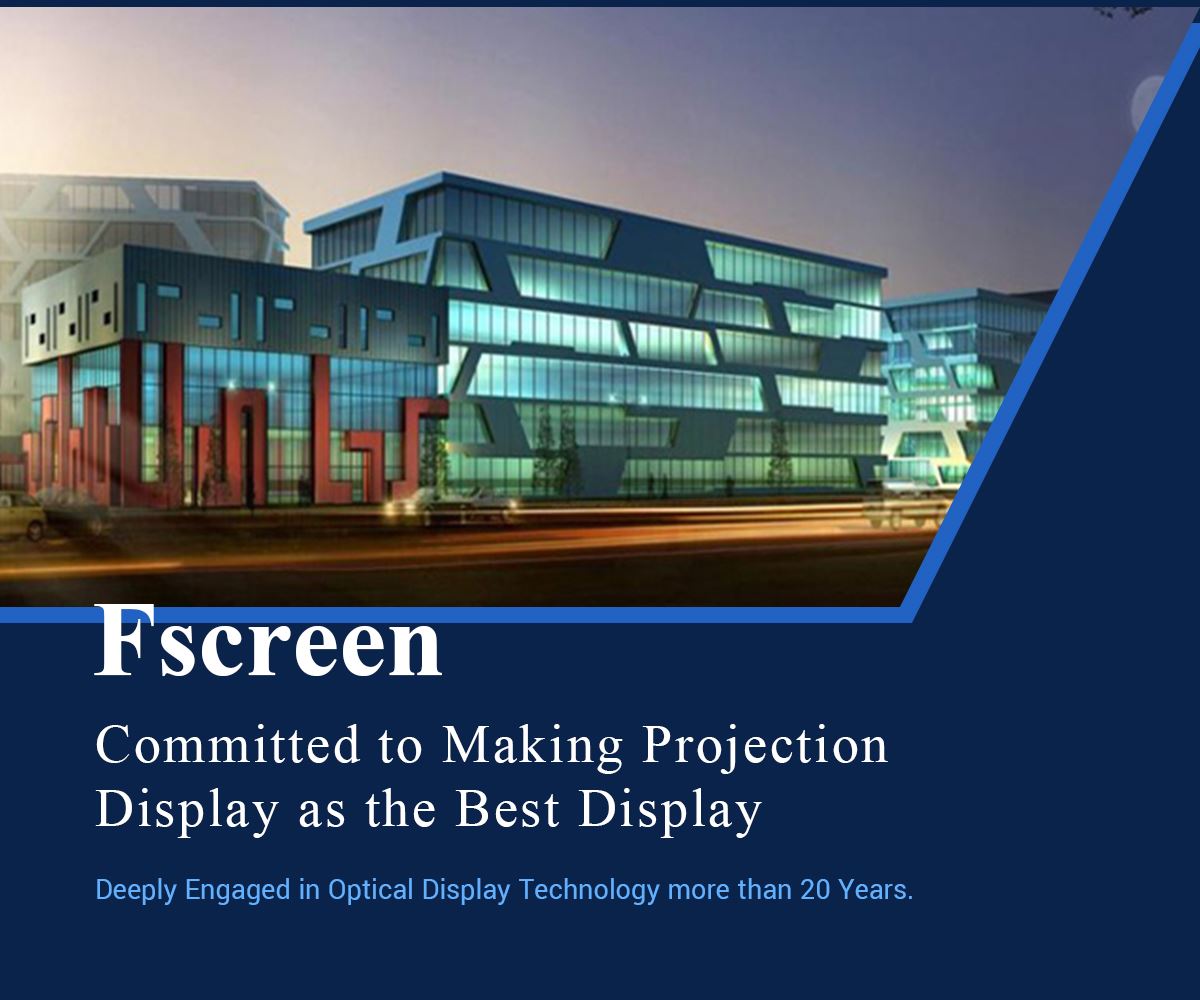 Fscreen

Committed to Making Projection Display as the Best Display

Deeply Engaged in Optical Display Technology more than 20 Years.